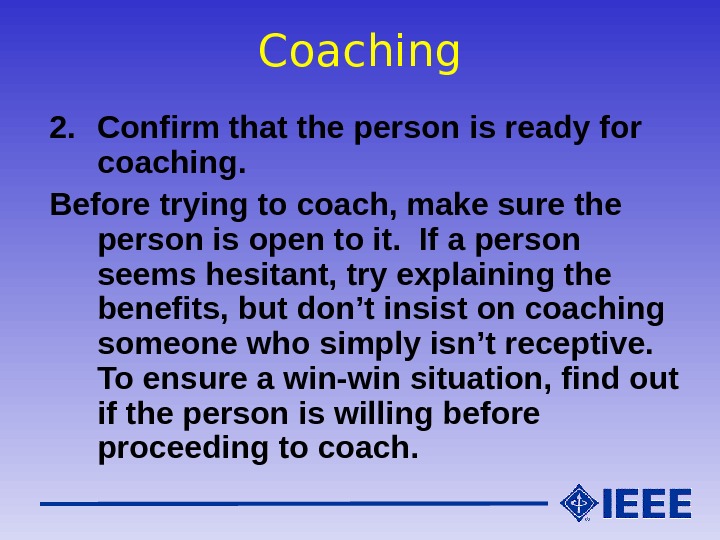 Coaching

2. Confirm that the person is ready for coaching.

Before trying to coach, make sure the person is open to it. If a person seems hesitant, try explaining the benefits, but don’t insist on coaching someone who simply isn’t receptive. To ensure a win-win situation, find out if the person is willing before proceeding to coach.

IEEE